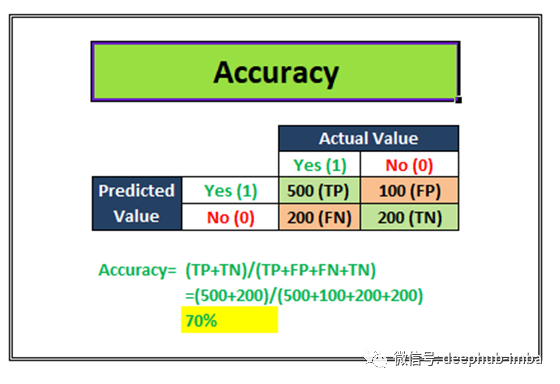 Accuracy

| | | Actual Value | |
|---|---|---|---|
| | | Yes (1) | No (0) |
| Predicted Value | Yes (1) | 500 (TP) | 100 (FP) |
| | No (0) | 200 (FN) | 200 (TN) |

Accuracy= (TP+TN)/(TP+FP+FN+TN)
=(500+200)/(500+100+200+200)
70%

微信号: deephub-imba